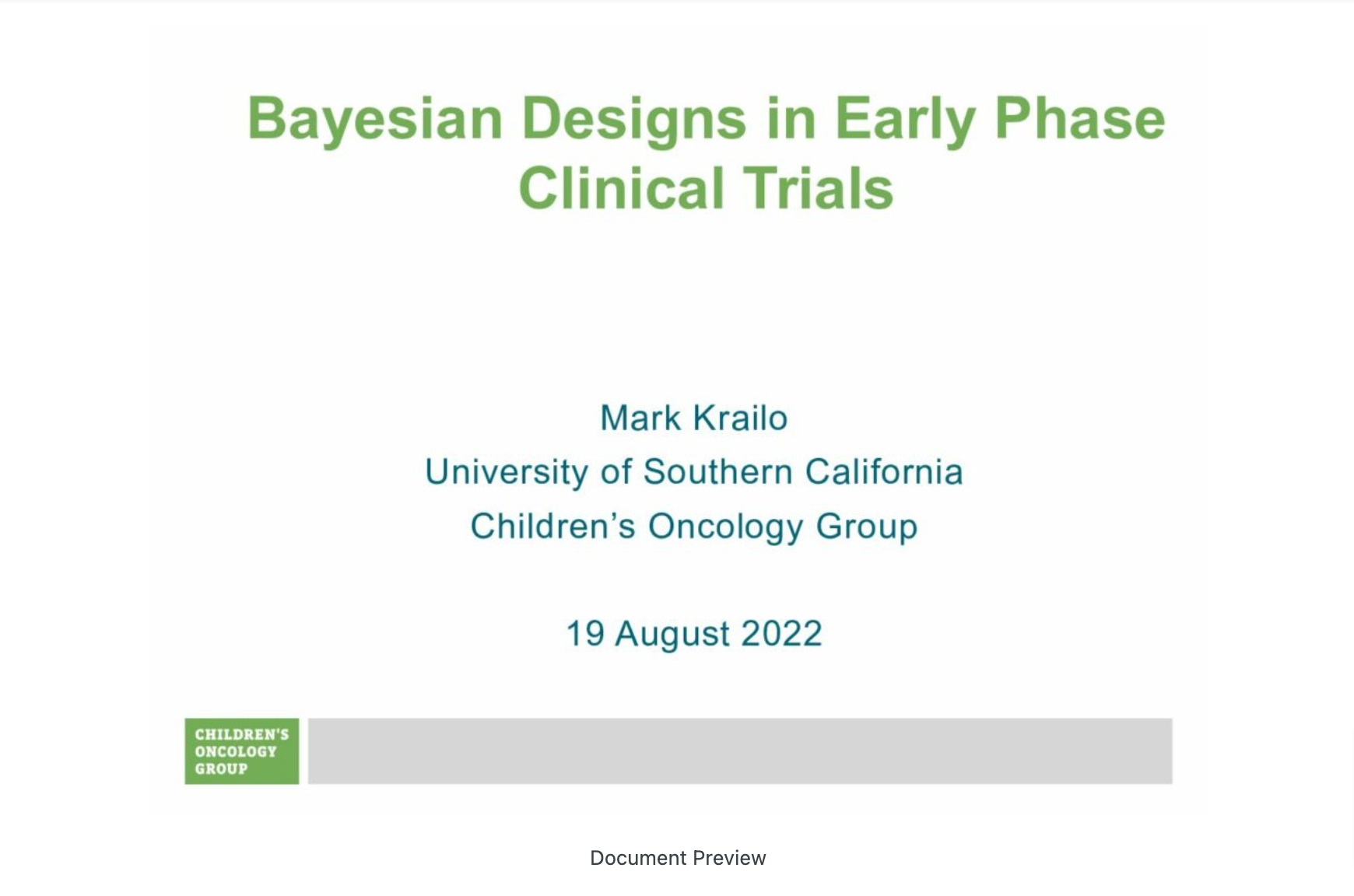 Bayesian Designs in Early Phase Clinical Trials

Mark Krailo
University of Southern California
Children's Oncology Group

19 August 2022

CHILDREN'S ONCOLOGY GROUP

Document Preview